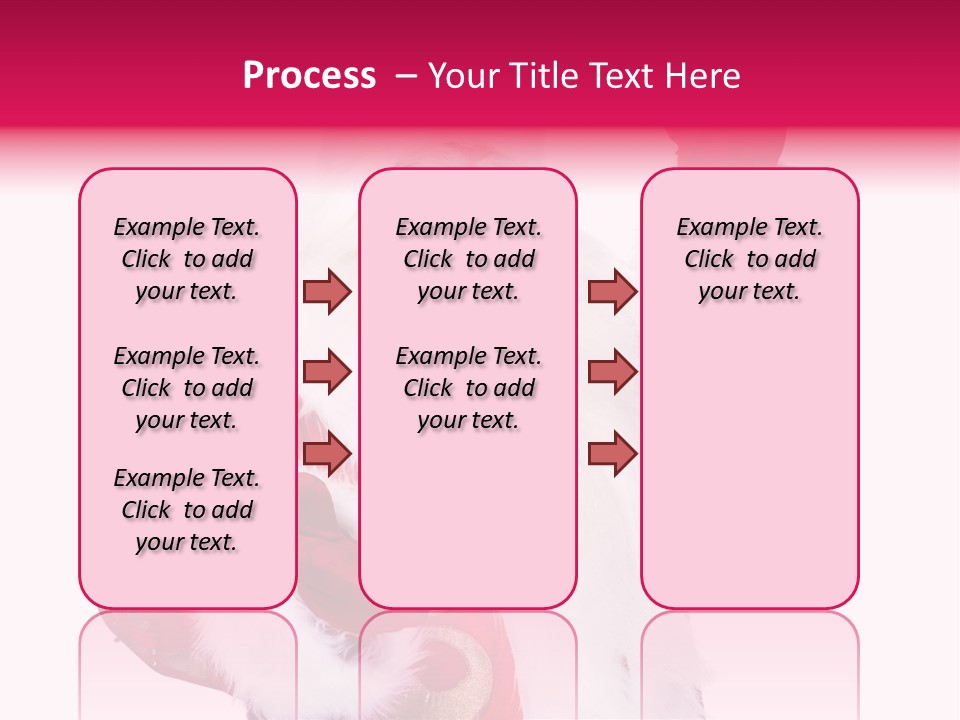 Process – Your Title Text Here

Example Text. Click to add your text.

Example Text. Click to add your text.

Example Text. Click to add your text.

Example Text. Click to add your text.

Example Text. Click to add your text.

Example Text. Click to add your text.